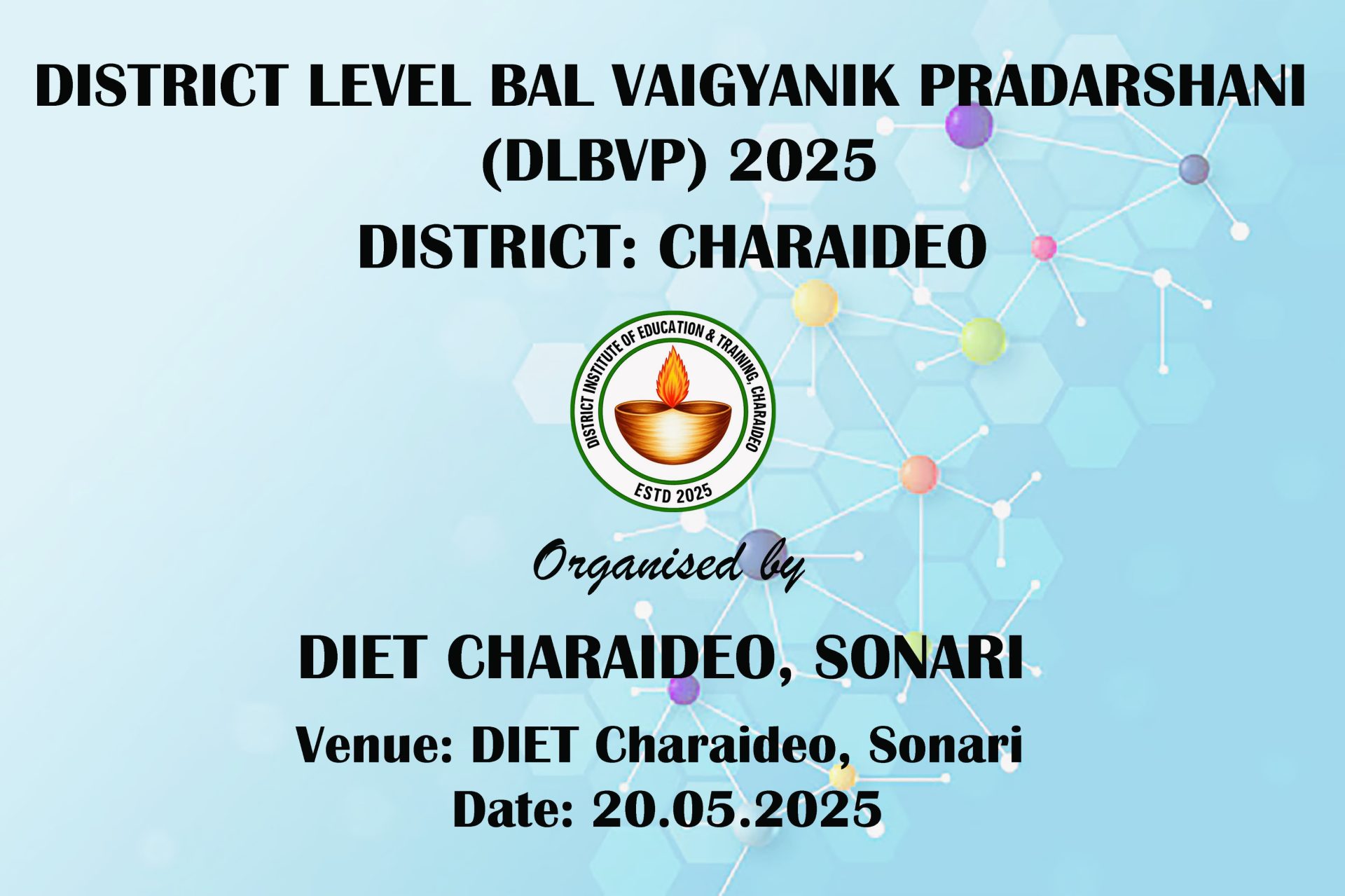 DISTRICT LEVEL BAL VAIGYANIK PRADARSHANI (DLBVP) 2025

DISTRICT: CHARAIDEO

DISTRICT INSTITUTE OF EDUCATION & TRAINING, CHARAIDEO
ESTD 2025

Organised by

DIET CHARAIDEO, SONARI

Venue: DIET Charaideo, Sonari
Date: 20.05.2025